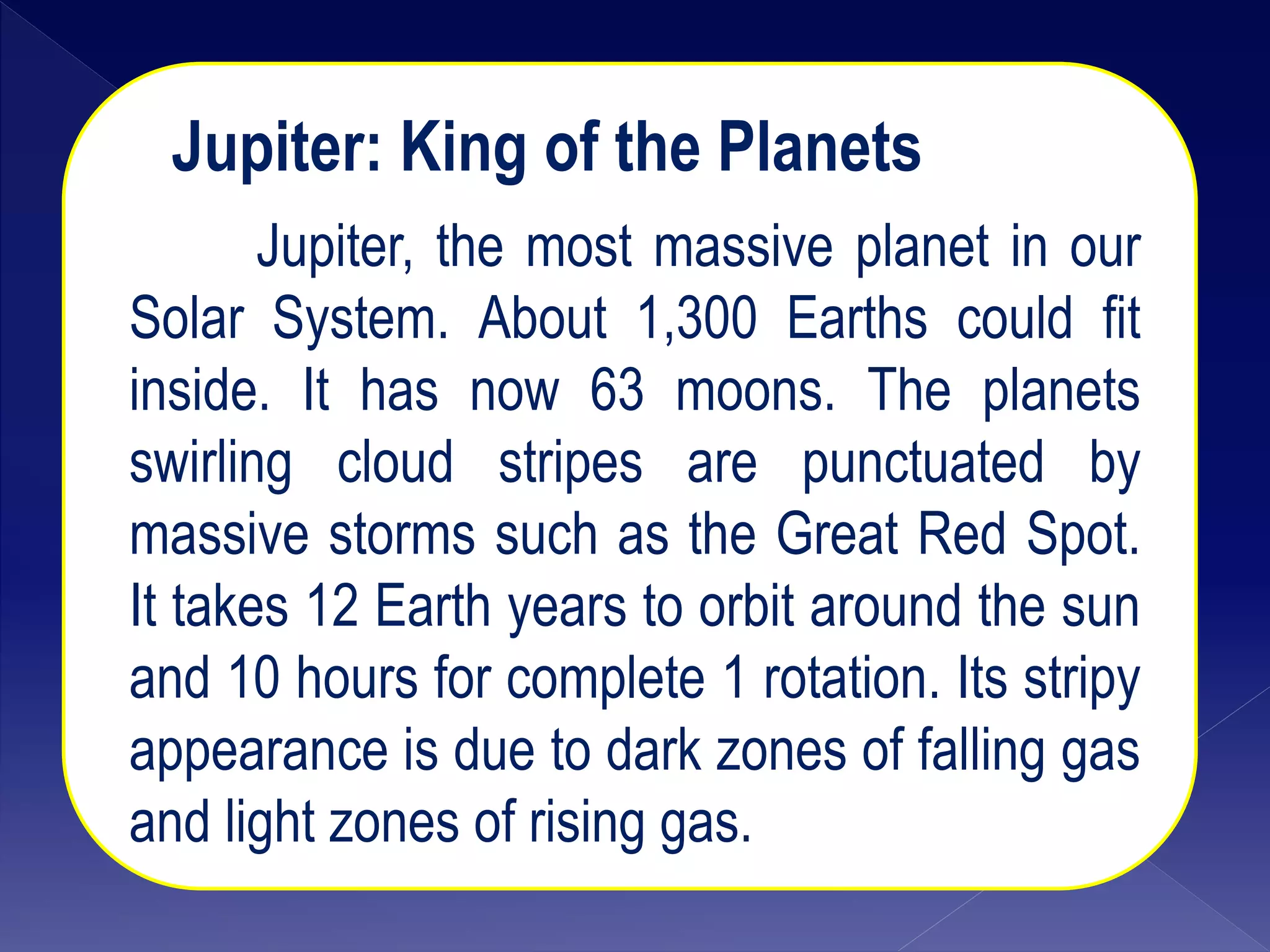 Jupiter: King of the Planets

Jupiter, the most massive planet in our Solar System. About 1,300 Earths could fit inside. It has now 63 moons. The planets swirling cloud stripes are punctuated by massive storms such as the Great Red Spot. It takes 12 Earth years to orbit around the sun and 10 hours for complete 1 rotation. Its stripy appearance is due to dark zones of falling gas and light zones of rising gas.